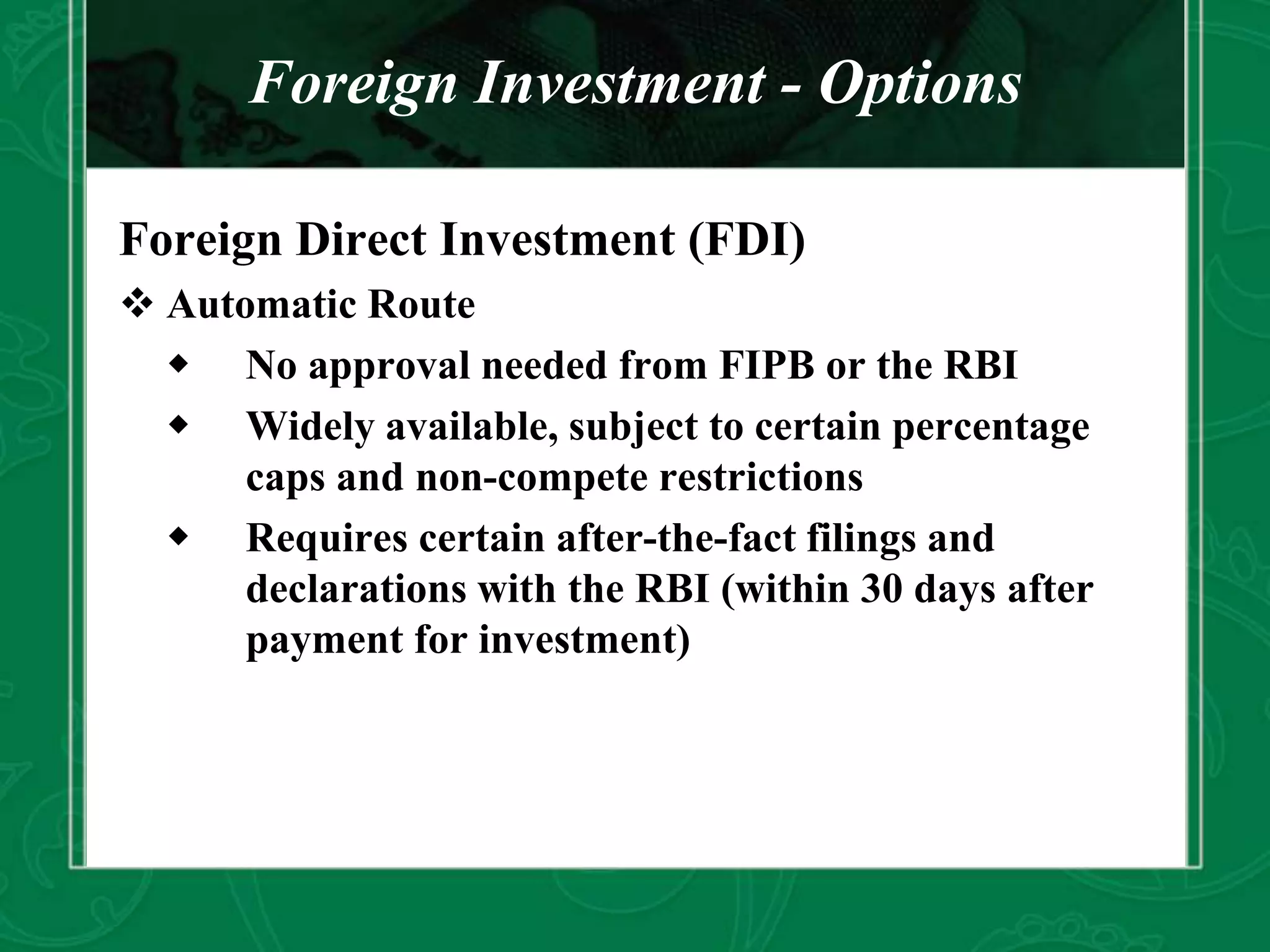 Foreign Investment - Options

Foreign Direct Investment (FDI)

❖ Automatic Route

◆ No approval needed from FIPB or the RBI

◆ Widely available, subject to certain percentage caps and non-compete restrictions

◆ Requires certain after-the-fact filings and declarations with the RBI (within 30 days after payment for investment)